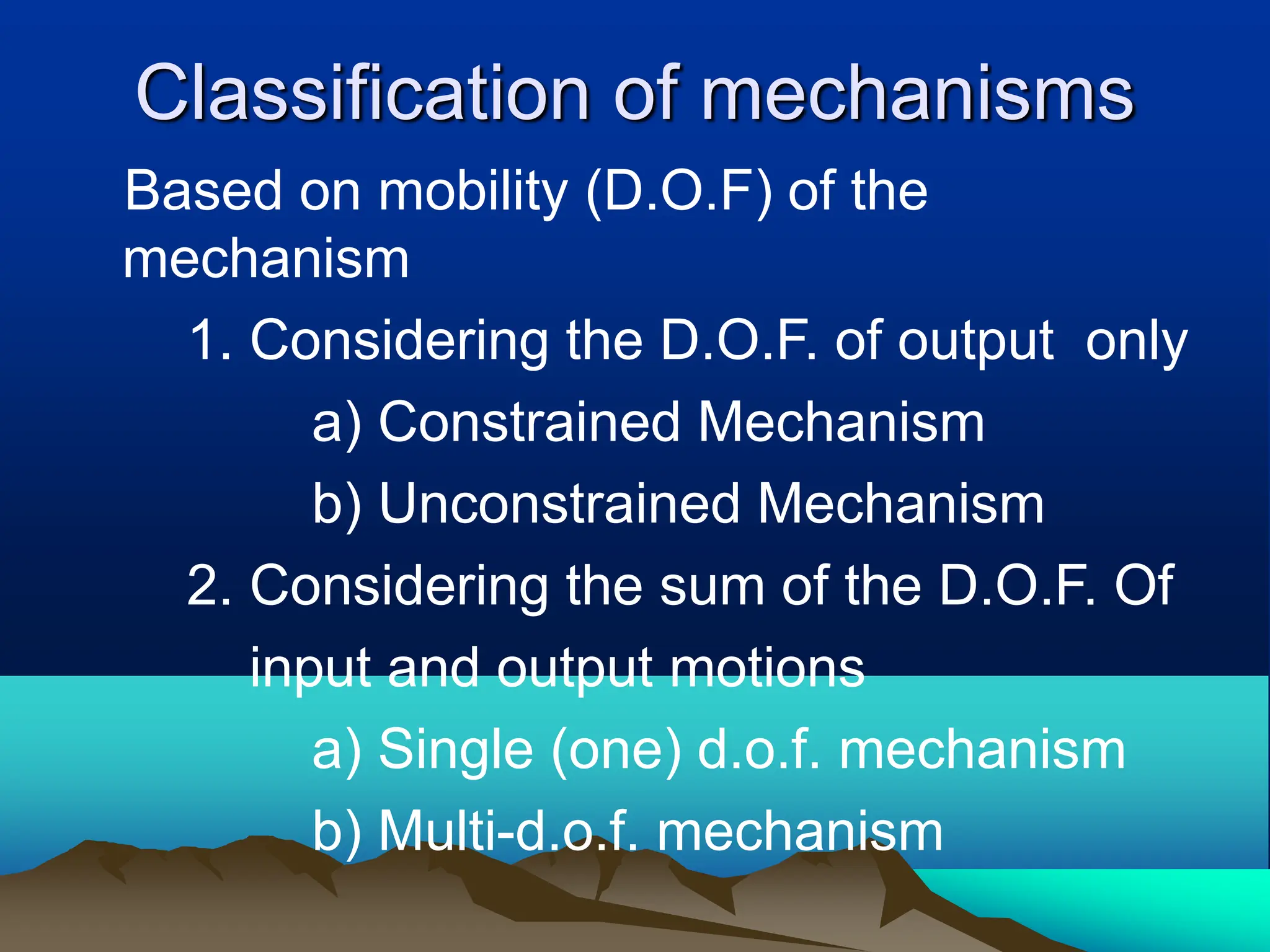 Classification of mechanisms

Based on mobility (D.O.F) of the mechanism

1. Considering the D.O.F. of output only

a) Constrained Mechanism

b) Unconstrained Mechanism

2. Considering the sum of the D.O.F. Of input and output motions

a) Single (one) d.o.f. mechanism

b) Multi-d.o.f. mechanism